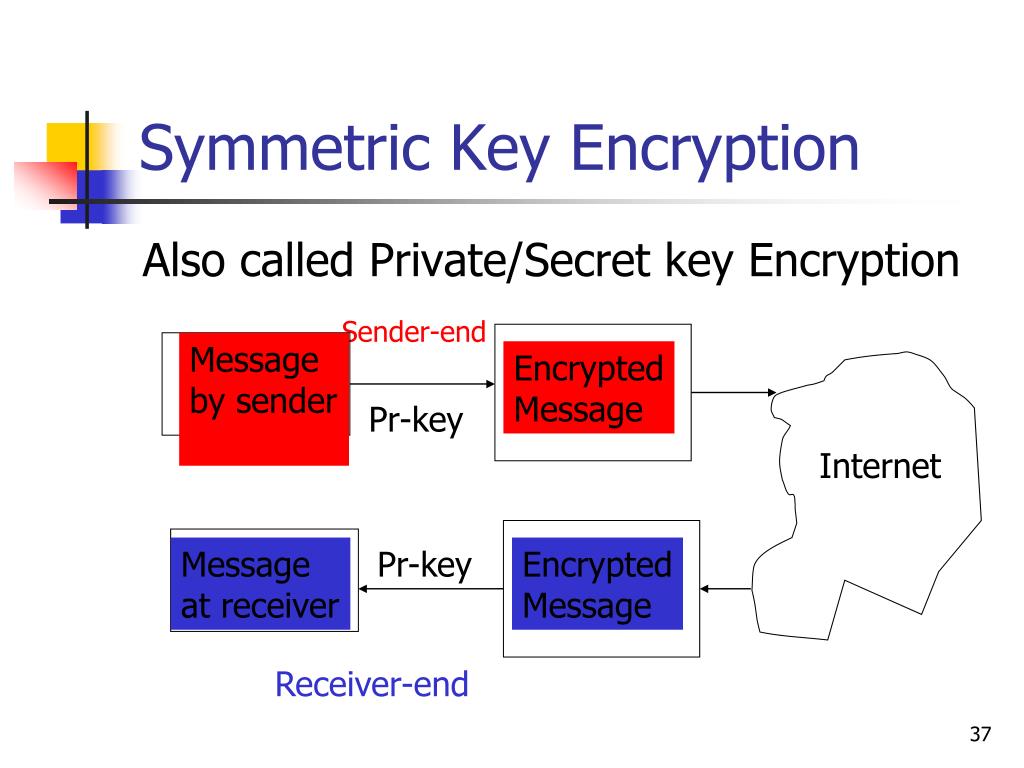 Symmetric Key Encryption

Also called Private/Secret key Encryption

Sender-end

Message by sender

Pr-key

Encrypted Message

Internet

Message at receiver

Pr-key

Encrypted Message

Receiver-end

37